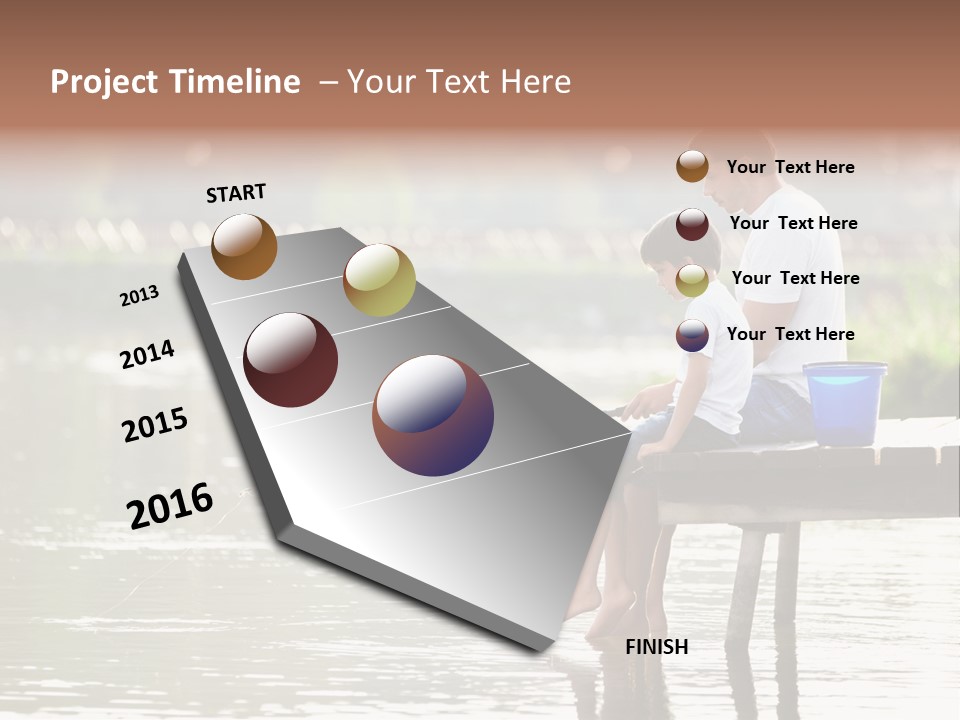 Project Timeline – Your Text Here

START

2013

2014

2015

2016

FINISH

Your Text Here

Your Text Here

Your Text Here

Your Text Here